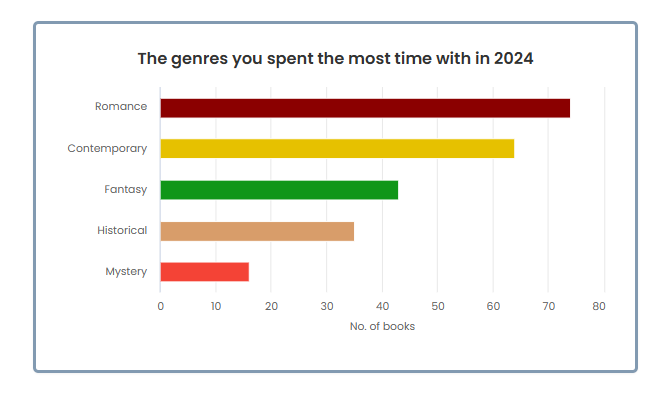 The genres you spent the most time with in 2024

Romance
Contemporary
Fantasy
Historical
Mystery

0 10 20 30 40 50 60 70 80

No. of books